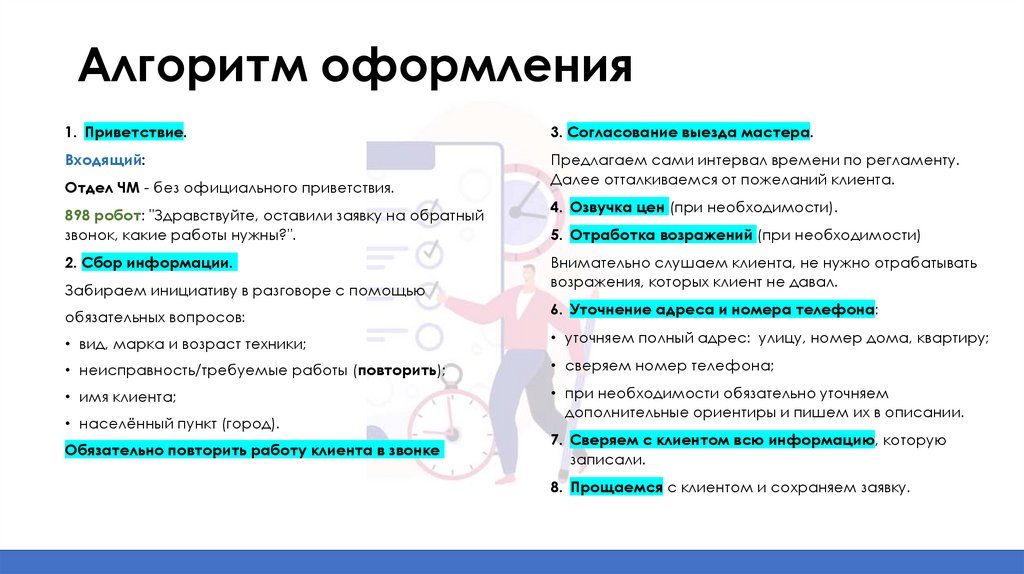 Алгоритм оформления

1. Приветствие.

Входящий:

Отдел ЧМ - без официального приветствия.

898 робот: "Здравствуйте, оставили заявку на обратный звонок, какие работы нужны?".

2. Сбор информации.

Забираем инициативу в разговоре с помощью обязательных вопросов:

• вид, марка и возраст техники;

• неисправность/требуемые работы (повторить);

• имя клиента;

• населённый пункт (город).

Обязательно повторить работу клиента в звонке

3. Согласование выезда мастера.

Предлагаем сами интервал времени по регламенту. Далее отталкиваемся от пожеланий клиента.

4. Озвучка цен (при необходимости).

5. Отработка возражений (при необходимости)

Внимательно слушаем клиента, не нужно отрабатывать возражения, которых клиент не давал.

6. Уточнение адреса и номера телефона:

• уточняем полный адрес: улицу, номер дома, квартиру;

• сверяем номер телефона;

• при необходимости обязательно уточняем дополнительные ориентиры и пишем их в описании.

7. Сверяем с клиентом всю информацию, которую записали.

8. Прощаемся с клиентом и сохраняем заявку.